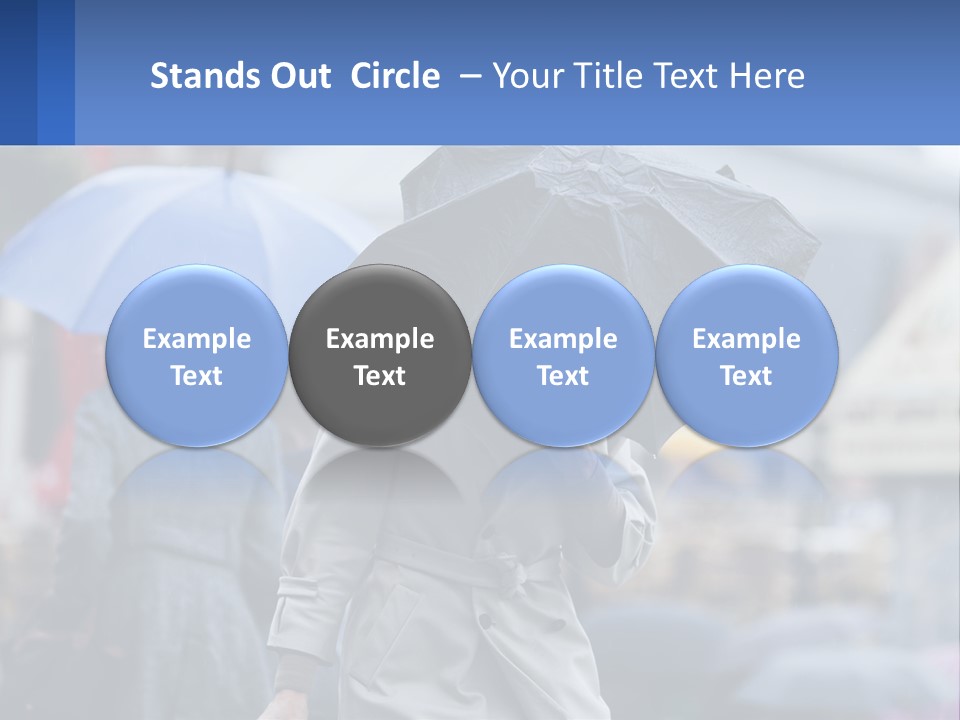 Stands Out Circle – Your Title Text Here

Example Text

Example Text

Example Text

Example Text